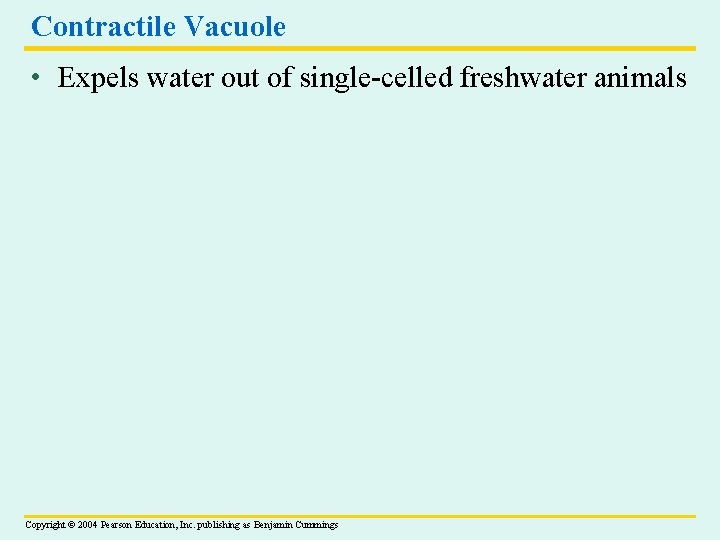 Contractile Vacuole

• Expels water out of single-celled freshwater animals

Copyright © 2004 Pearson Education, Inc. publishing as Benjamin Cummings